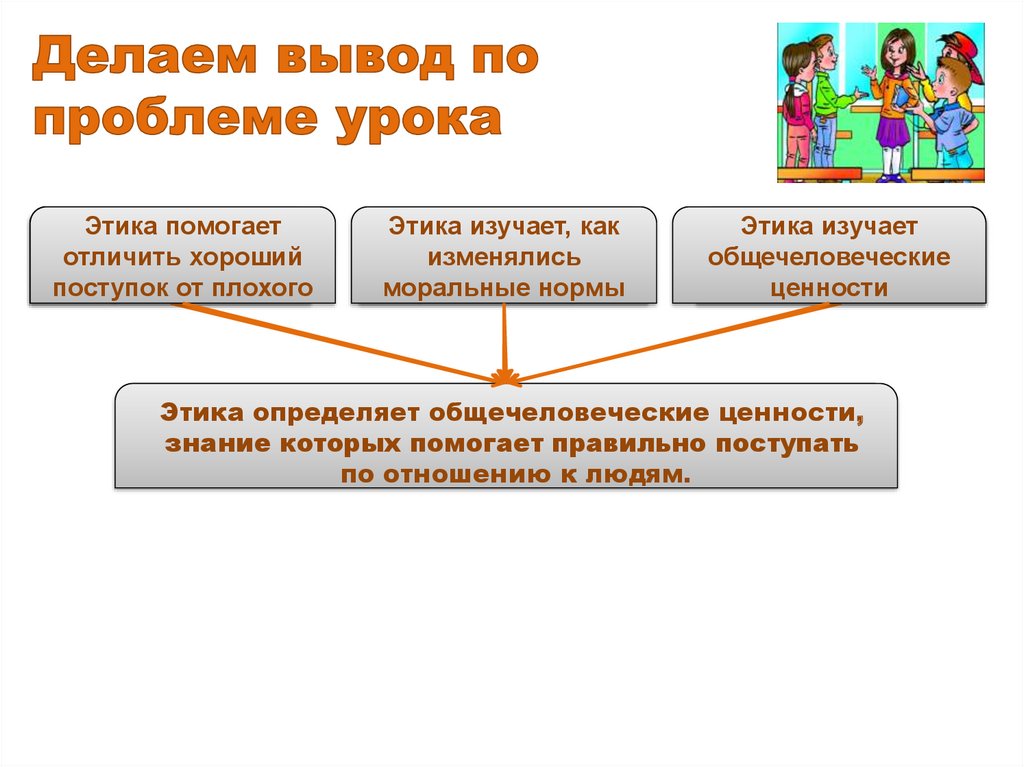 Делаем вывод по проблеме урока

Этика помогает отличить хороший поступок от плохого

Этика изучает, как изменялись моральные нормы

Этика изучает общечеловеческие ценности

Этика определяет общечеловеческие ценности, знание которых помогает правильно поступать по отношению к людям.